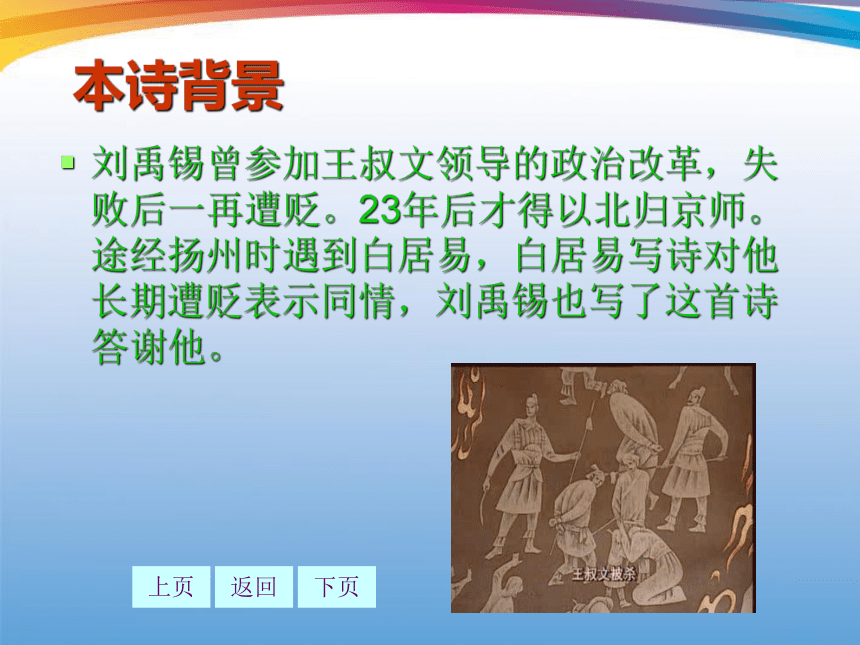 本诗背景

刘禹锡曾参加王叔文领导的政治改革，失败后一再遭贬。23年后才得以北归京师。途经扬州时遇到白居易，白居易写诗对他长期遭贬表示同情，刘禹锡也写了这首诗答谢他。

王叔文被杀

上页 返回 下页